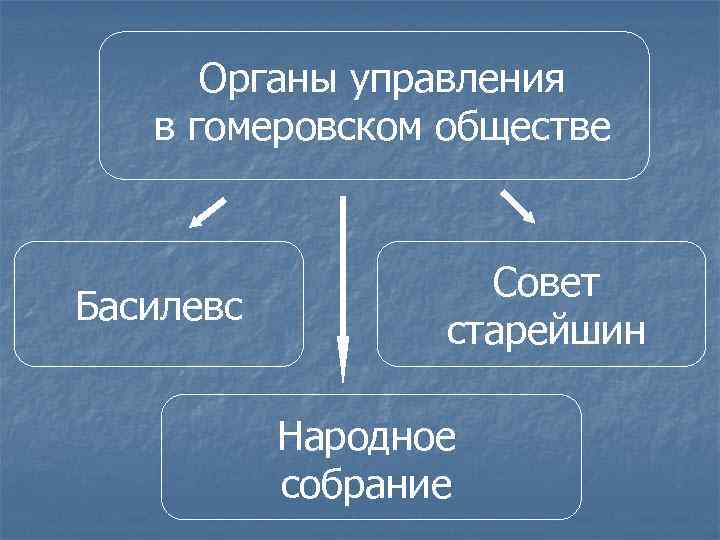 Органы управления в гомеровском обществе

Басилевс

Совет старейшин

Народное собрание